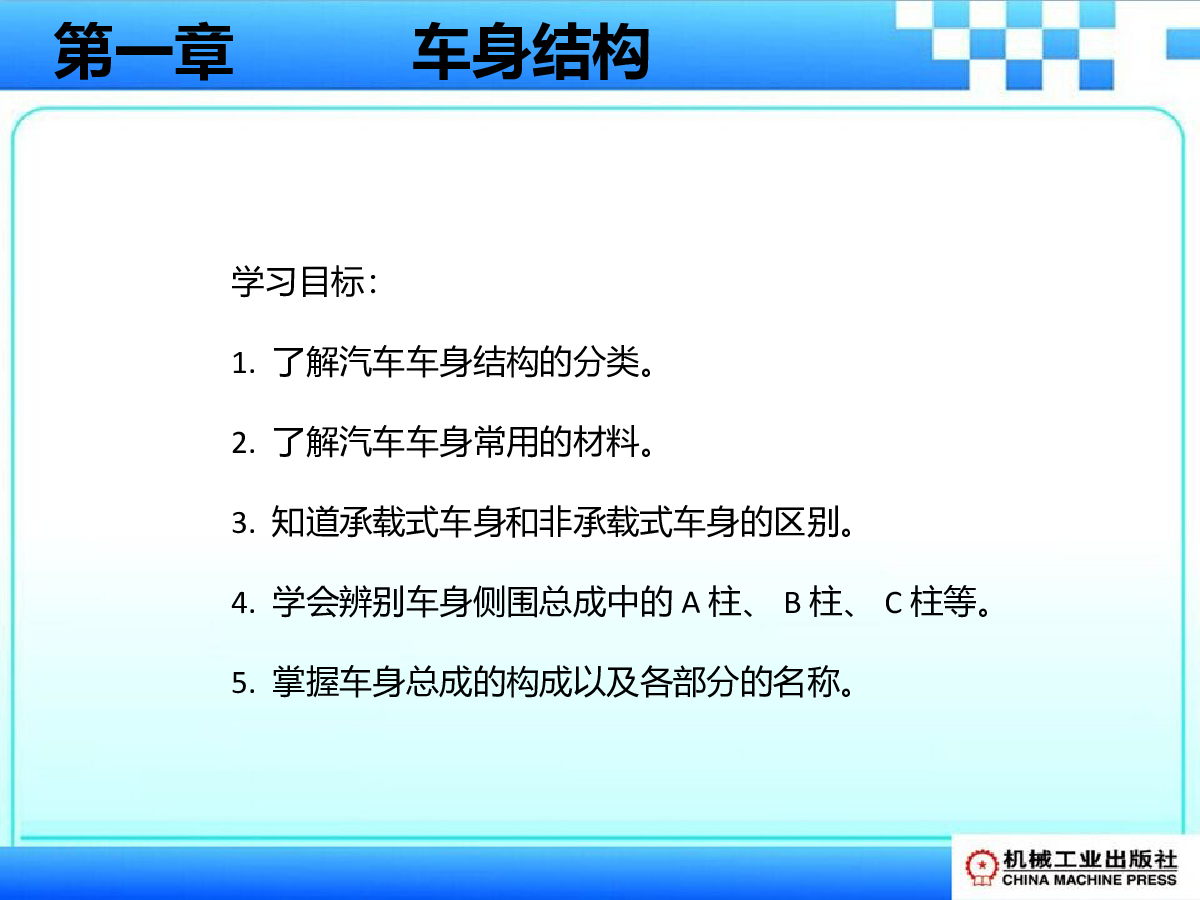 第一章　　车身结构

学习目标：

1. 了解汽车车身结构的分类。

2. 了解汽车车身常用的材料。

3. 知道承载式车身和非承载式车身的区别。

4. 学会辨别车身侧围总成中的 A 柱、 B 柱、 C 柱等。

5. 掌握车身总成的构成以及各部分的名称。

机械工业出版社
CHINA MACHINE PRESS